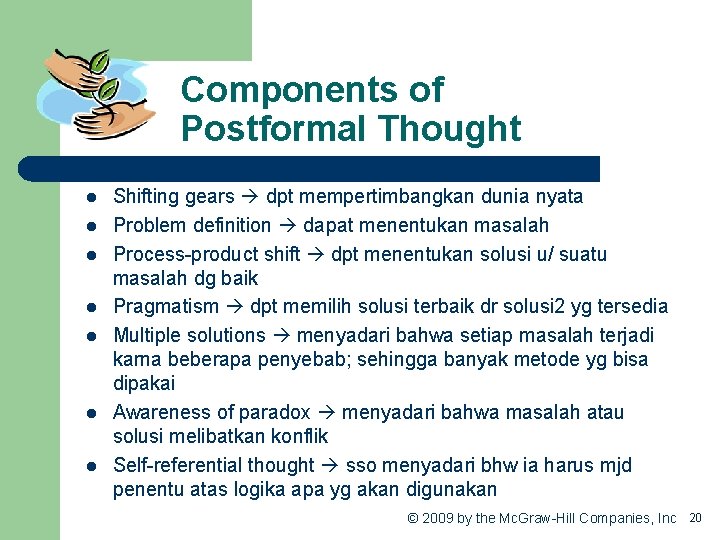 Components of Postformal Thought

- Shifting gears → dpt mempertimbangkan dunia nyata
- Problem definition → dapat menentukan masalah
- Process-product shift → dpt menentukan solusi u/ suatu masalah dg baik
- Pragmatism → dpt memilih solusi terbaik dr solusi2 yg tersedia
- Multiple solutions → menyadari bahwa setiap masalah terjadi karna beberapa penyebab; sehingga banyak metode yg bisa dipakai
- Awareness of paradox → menyadari bahwa masalah atau solusi melibatkan konflik
- Self-referential thought → sso menyadari bhw ia harus mjd penentu atas logika apa yg akan digunakan

© 2009 by the McGraw-Hill Companies, Inc 20